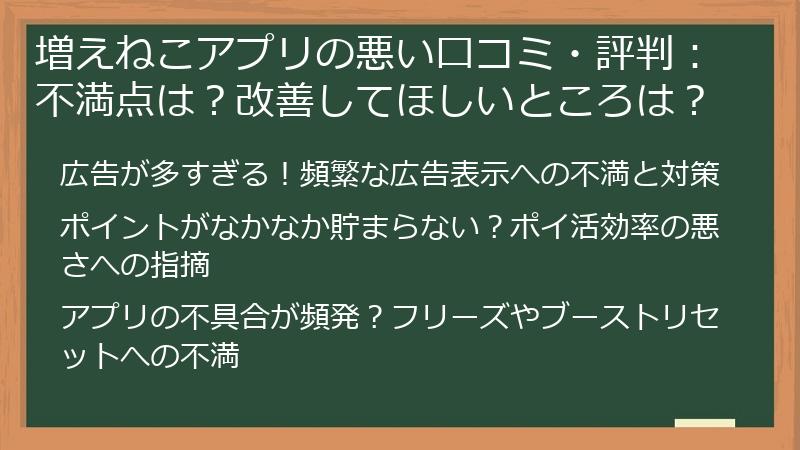 増えねこアプリの悪い口コミ・評判：不満点は？改善してほしいところは？

広告が多すぎる！頻繁な広告表示への不満と対策

ポイントがなかなか貯まらない？ポイ活効率の悪さへの指摘

アプリの不具合が頻発？フリーズやブーストリセットへの不満